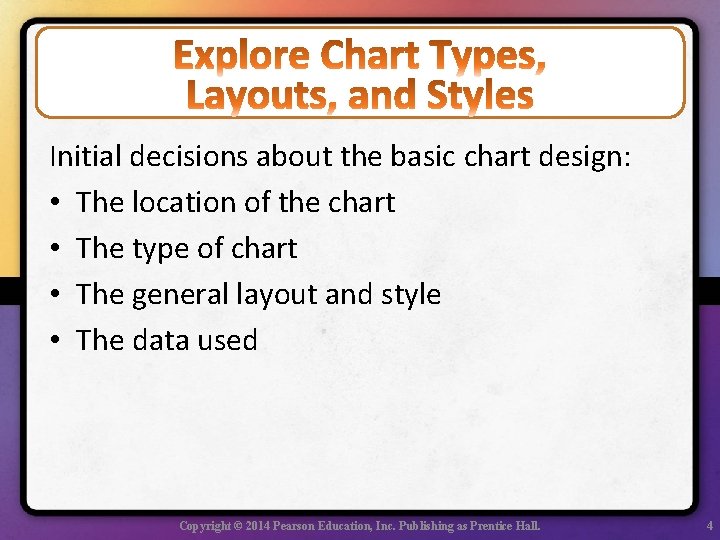 Explore Chart Types, Layouts, and Styles

Initial decisions about the basic chart design:

• The location of the chart
• The type of chart
• The general layout and style
• The data used

Copyright © 2014 Pearson Education, Inc. Publishing as Prentice Hall.

4